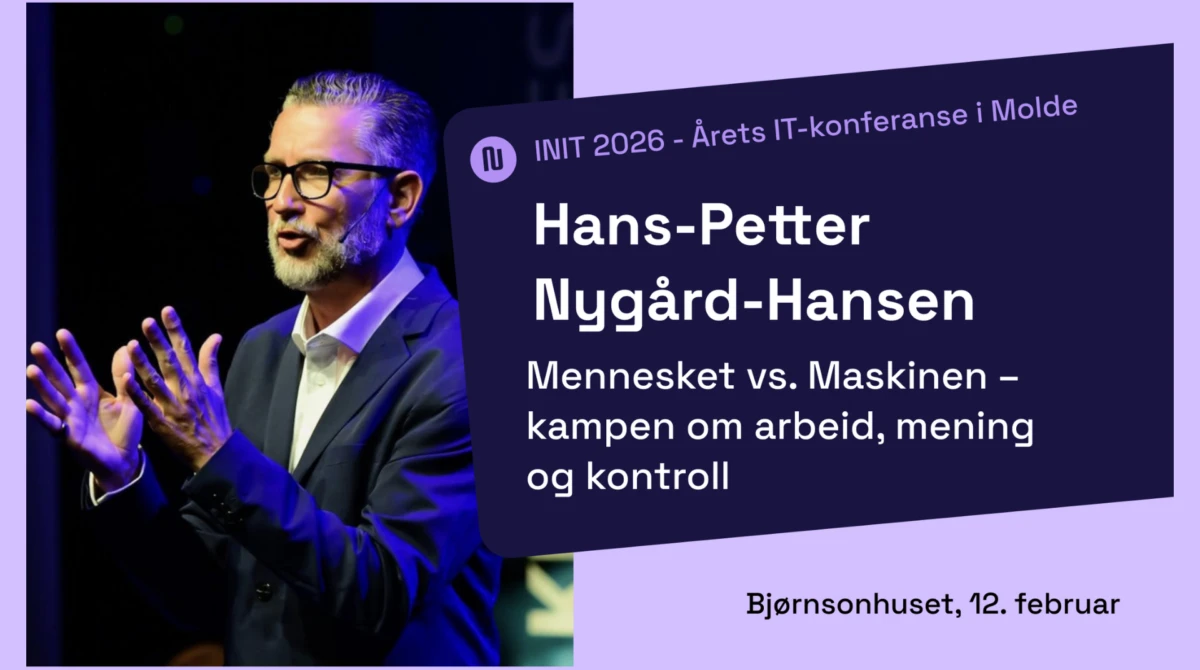 INIT 2026 - Årets IT-konferanse i Molde

Hans-Petter Nygård-Hansen

Mennesket vs. Maskinen – kampen om arbeid, mening og kontroll

Bjørnsonhuset, 12. februar